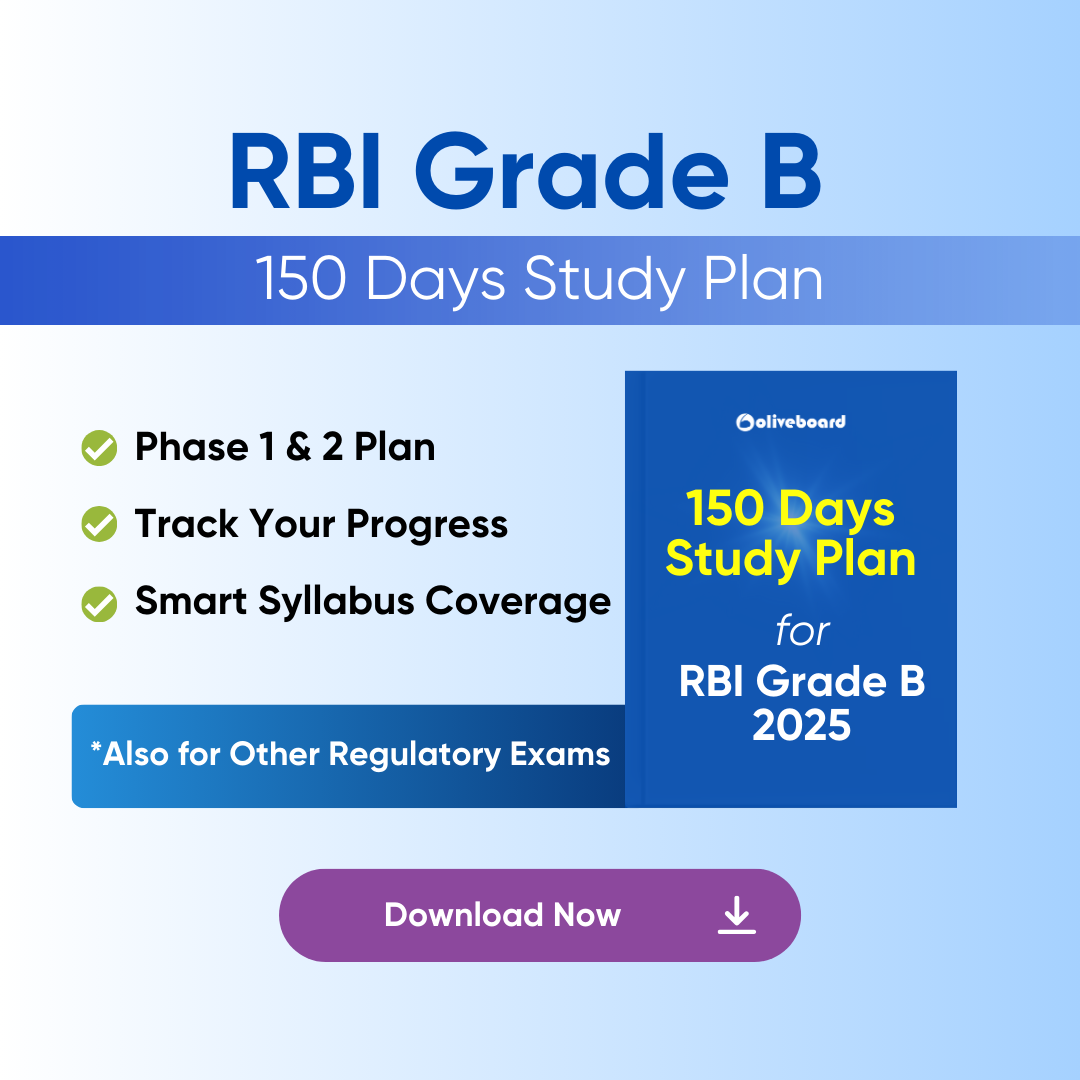 RBI Grade B

150 Days Study Plan

Phase 1 & 2 Plan

Track Your Progress

Smart Syllabus Coverage

*Also for Other Regulatory Exams

oliveboard

150 Days Study Plan

for

RBI Grade B 2025

Download Now